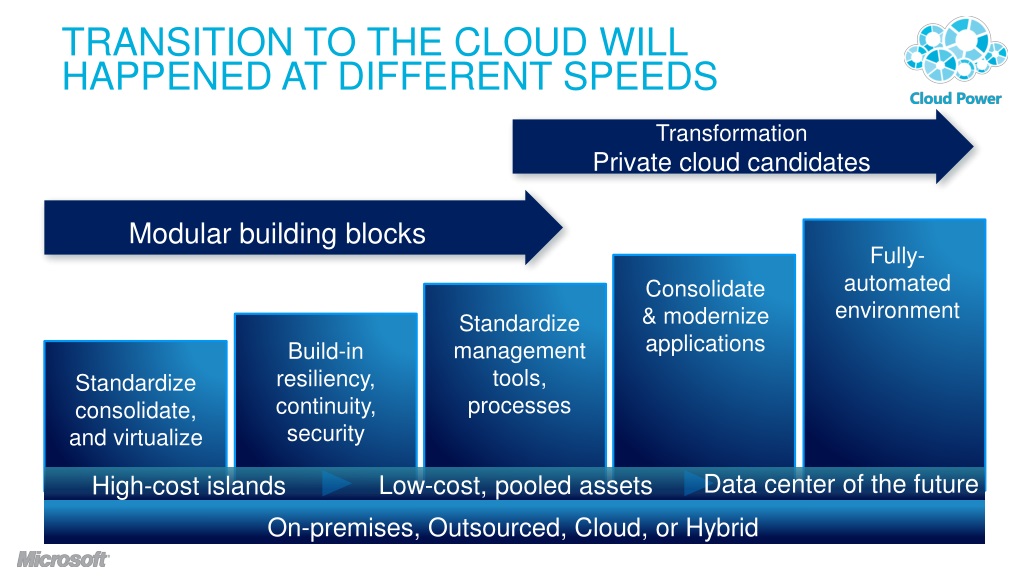 TRANSITION TO THE CLOUD WILL HAPPENED AT DIFFERENT SPEEDS

Cloud Power

Transformation
Private cloud candidates

Modular building blocks

Standardize consolidate, and virtualize

Build-in resiliency, continuity, security

Standardize management tools, processes

Consolidate & modernize applications

Fully-automated environment

High-cost islands

Low-cost, pooled assets

Data center of the future

On-premises, Outsourced, Cloud, or Hybrid

Microsoft